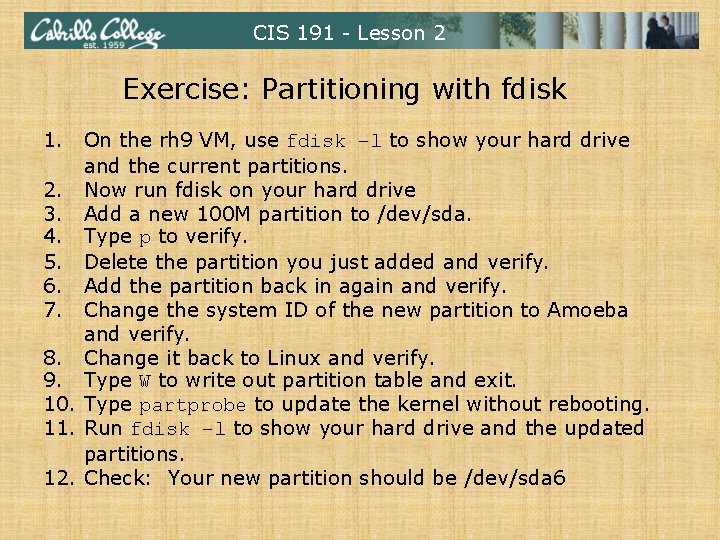 Cabrillo College
est. 1959

CIS 191 - Lesson 2

Exercise: Partitioning with fdisk

1. On the rh9 VM, use fdisk -l to show your hard drive and the current partitions.
2. Now run fdisk on your hard drive
3. Add a new 100M partition to /dev/sda.
4. Type p to verify.
5. Delete the partition you just added and verify.
6. Add the partition back in again and verify.
7. Change the system ID of the new partition to Amoeba and verify.
8. Change it back to Linux and verify.
9. Type w to write out partition table and exit.
10. Type partprobe to update the kernel without rebooting.
11. Run fdisk -l to show your hard drive and the updated partitions.
12. Check: Your new partition should be /dev/sda6